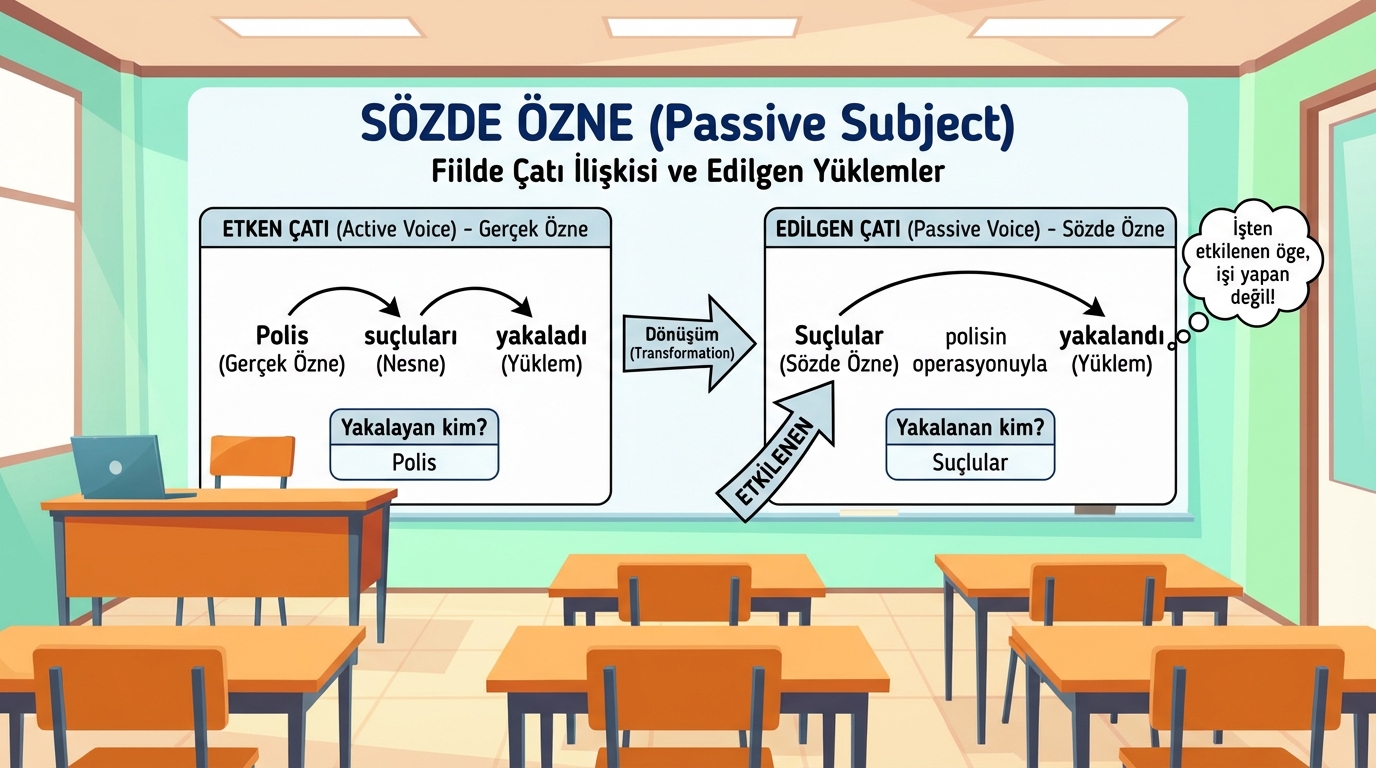 SÖZDE ÖZNE (Passive Subject)

Fiilde Çatı İlişkisi ve Edilgen Yüklemler

ETKEN ÇATI (Active Voice) - Gerçek Özne

Polis (Gerçek Özne) suçluları (Nesne) yakaladı (Yüklem)

Yakalayan kim?
Polis

Dönüşüm (Transformation)

EDİLGEN ÇATI (Passive Voice) - Sözde Özne

Suçlular (Sözde Özne) polisin operasyonuyla yakalandı (Yüklem)

ETKİLENEN

Yakalanan kim?
Suçlular

İşten etkilenen öge, işi yapan değil!